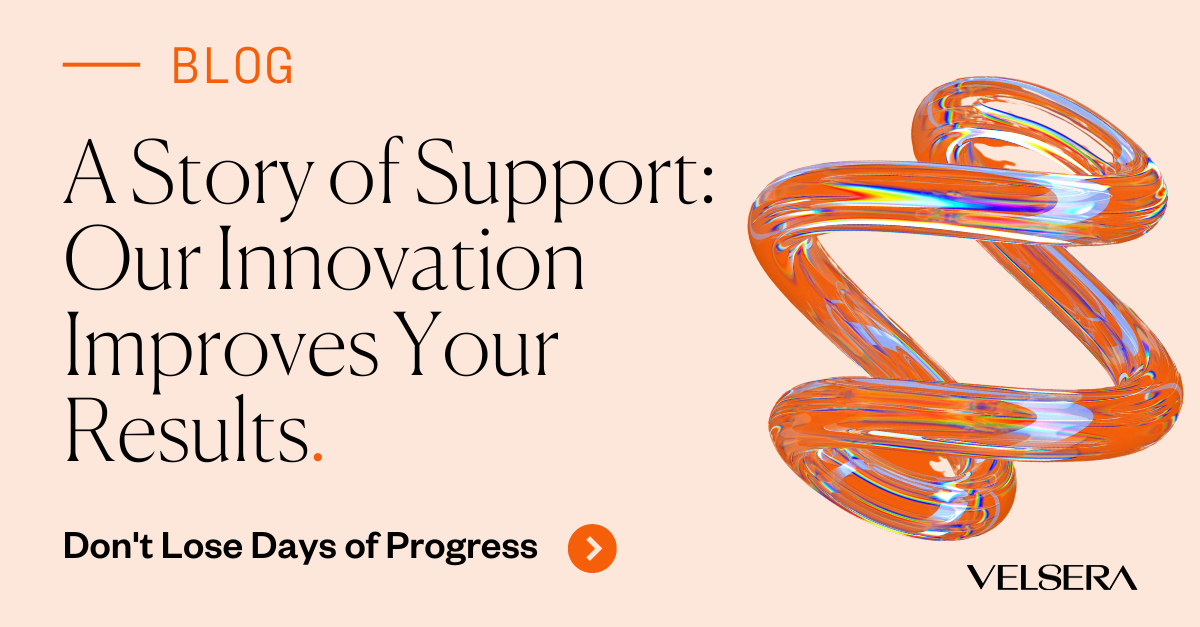 BLOG

A Story of Support: Our Innovation Improves Your Results.

Don't Lose Days of Progress

VELSERA